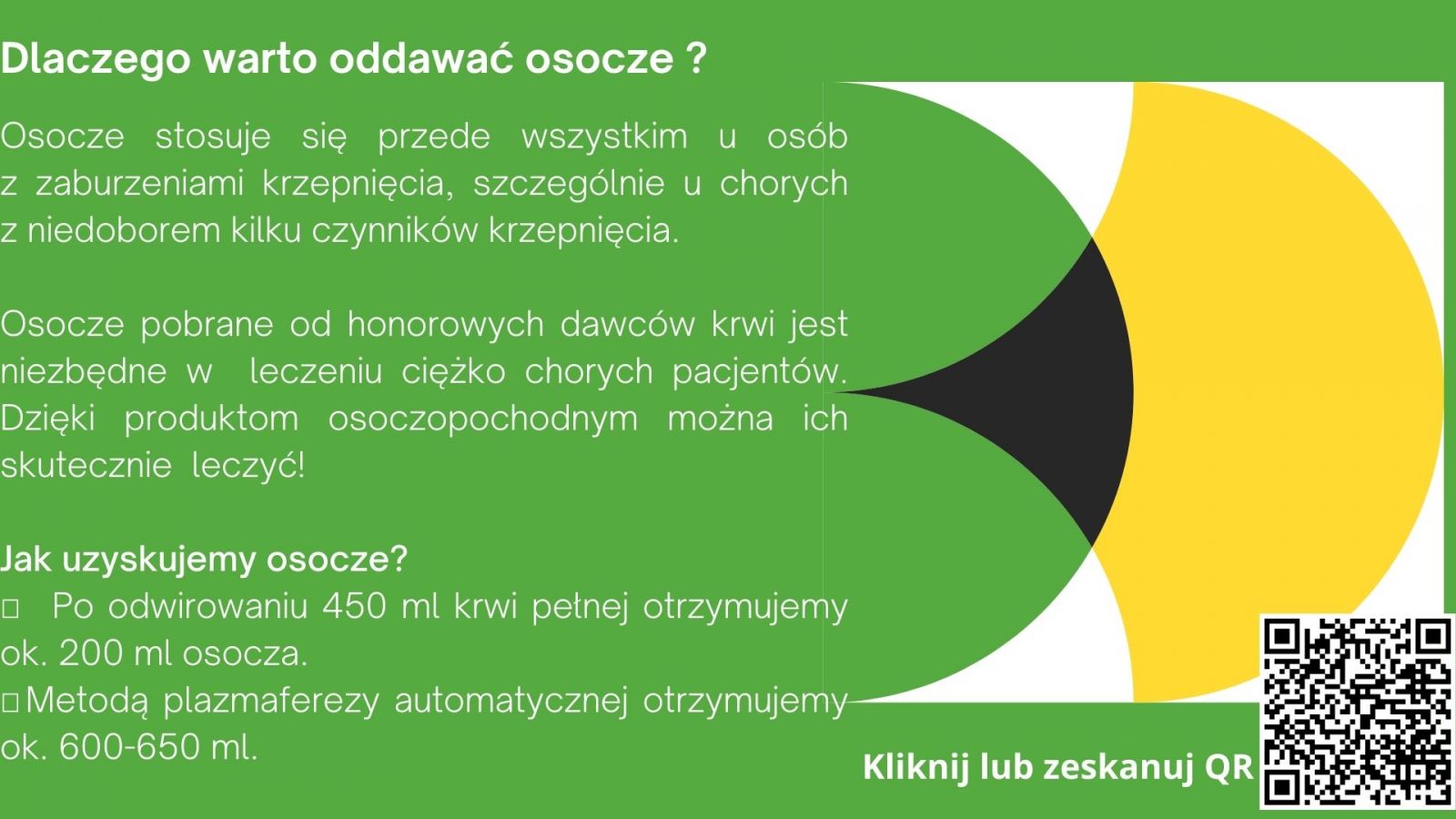 Dlaczego warto oddawać osocze ?

Osocze stosuje się przede wszystkim u osób z zaburzeniami krzepnięcia, szczególnie u chorych z niedoborem kilku czynników krzepnięcia.

Osocze pobrane od honorowych dawców krwi jest niezbędne w leczeniu ciężko chorych pacjentów. Dzięki produktom osoczopochodnym można ich skutecznie leczyć!

Jak uzyskujemy osocze?
□ Po odwirowaniu 450 ml krwi pełnej otrzymujemy ok. 200 ml osocza.
□ Metodą plazmaferezy automatycznej otrzymujemy ok. 600-650 ml.

Kliknij lub zeskanuj QR